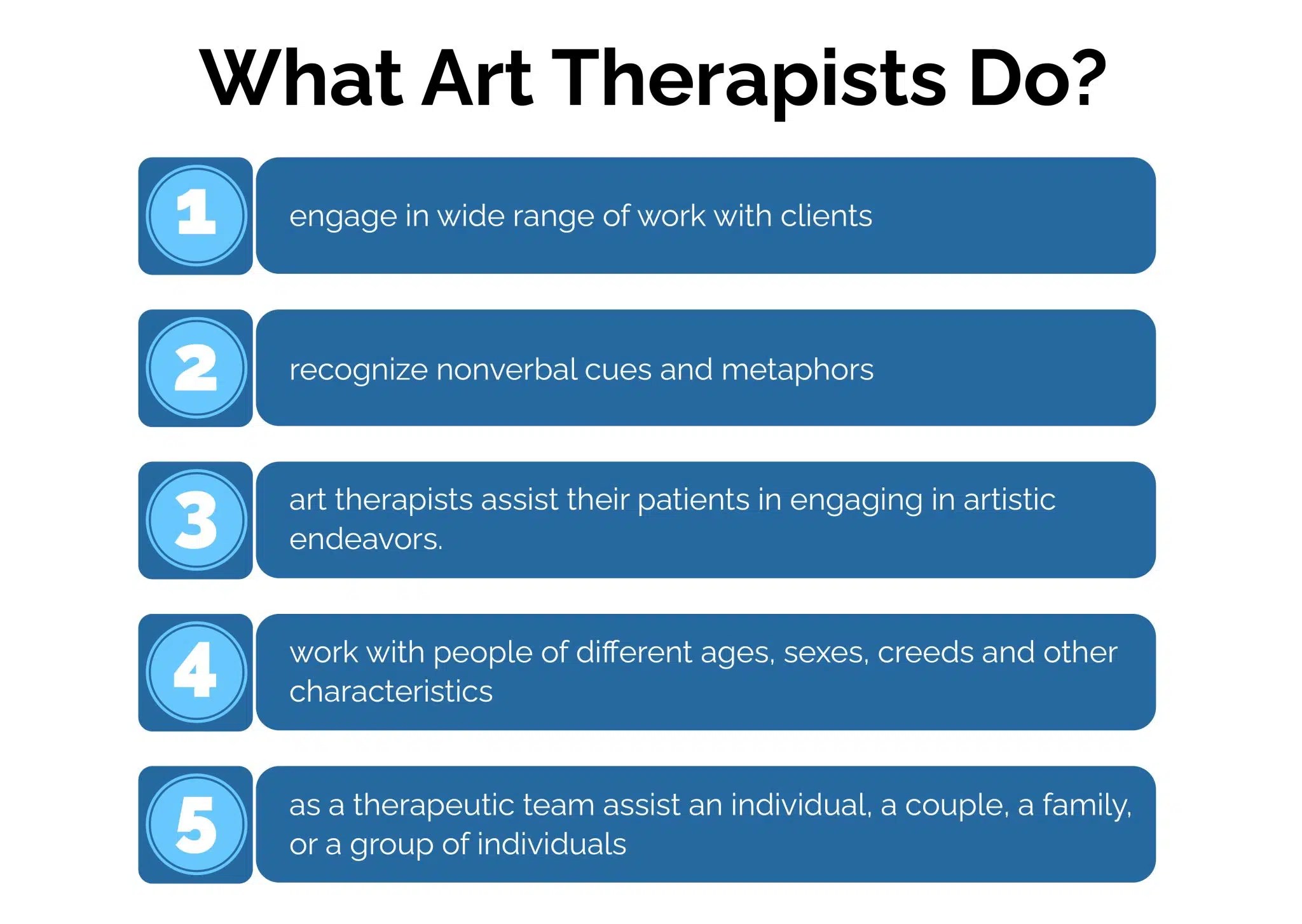 What Art Therapists Do?

1 engage in wide range of work with clients

2 recognize nonverbal cues and metaphors

3 art therapists assist their patients in engaging in artistic endeavors.

4 work with people of different ages, sexes, creeds and other characteristics

5 as a therapeutic team assist an individual, a couple, a family, or a group of individuals